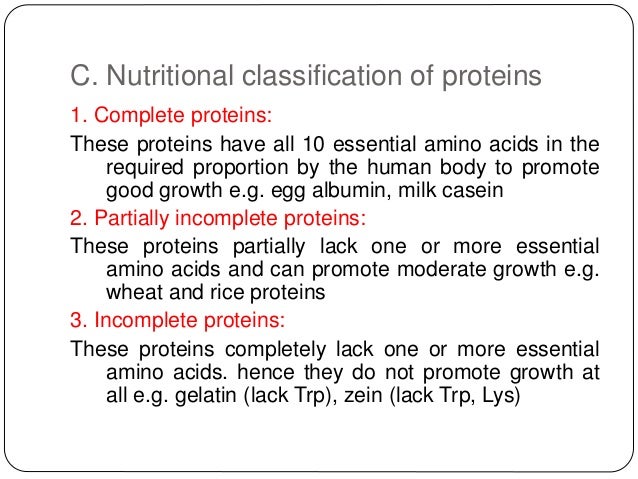 C. Nutritional classification of proteins

1. Complete proteins:

These proteins have all 10 essential amino acids in the required proportion by the human body to promote good growth e.g. egg albumin, milk casein

2. Partially incomplete proteins:

These proteins partially lack one or more essential amino acids and can promote moderate growth e.g. wheat and rice proteins

3. Incomplete proteins:

These proteins completely lack one or more essential amino acids. hence they do not promote growth at all e.g. gelatin (lack Trp), zein (lack Trp, Lys)